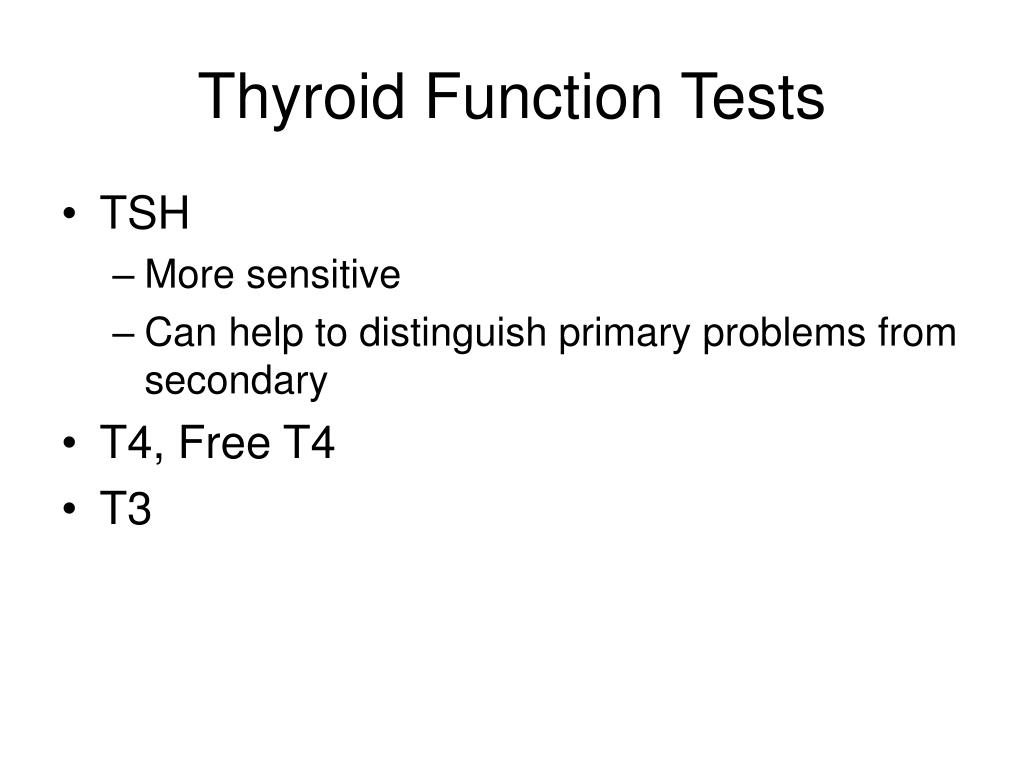 Thyroid Function Tests

• TSH
– More sensitive
– Can help to distinguish primary problems from secondary
• T4, Free T4
• T3